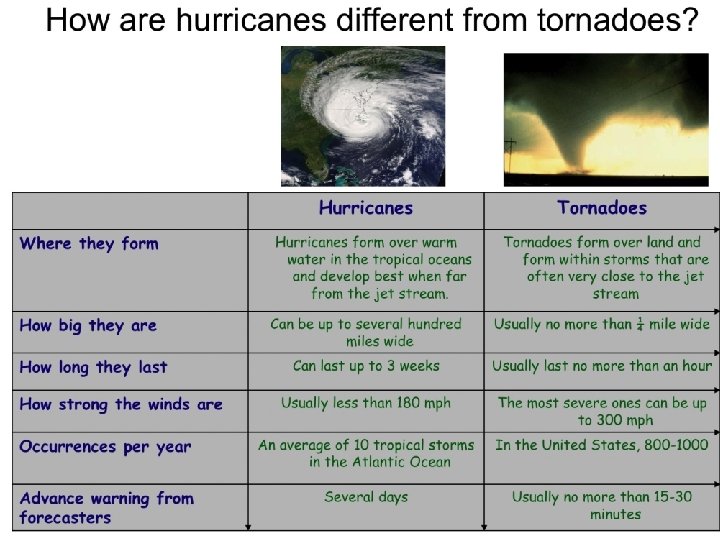 How are hurricanes different from tornadoes?

| | Hurricanes | Tornadoes |
|---|---|---|
| Where they form | Hurricanes form over warm water in the tropical oceans and develop best when far from the jet stream. | Tornadoes form over land and form within storms that are often very close to the jet stream |
| How big they are | Can be up to several hundred miles wide | Usually no more than $\frac{1}{4}$ mile wide |
| How long they last | Can last up to 3 weeks | Usually last no more than an hour |
| How strong the winds are | Usually less than 180 mph | The most severe ones can be up to 300 mph |
| Occurrences per year | An average of 10 tropical storms in the Atlantic Ocean | In the United States, 800-1000 |
| Advance warning from forecasters | Several days | Usually no more than 15-30 minutes |